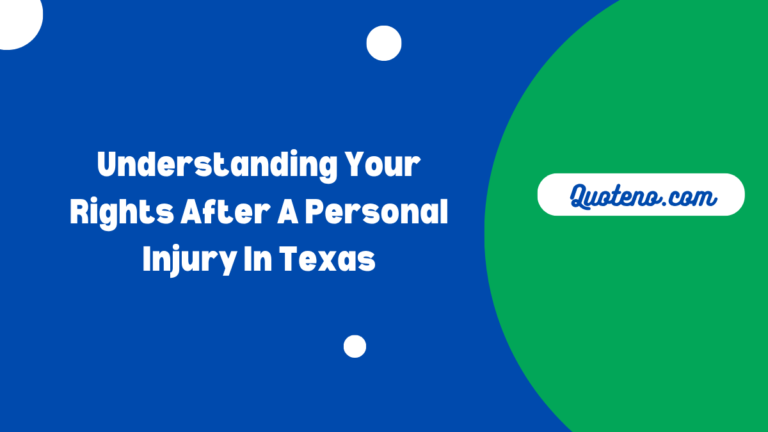 Understanding Your Rights After A Personal Injury In Texas

Quoteno.com